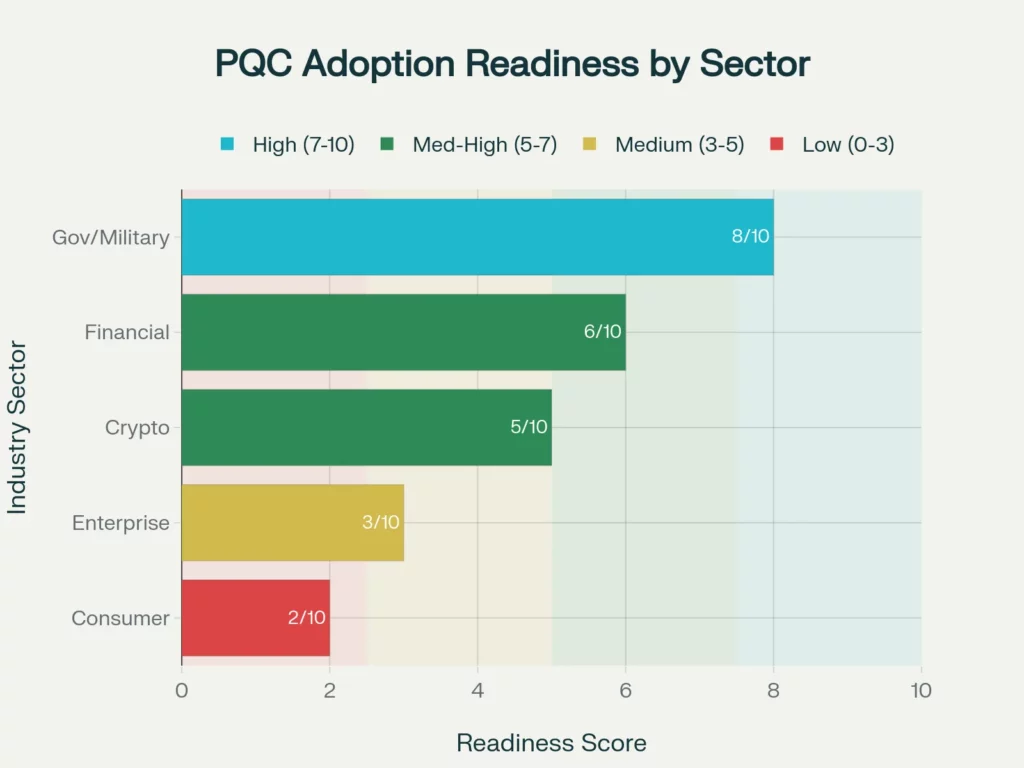 PQC Adoption Readiness by Sector

High (7-10) Med-High (5-7) Medium (3-5) Low (0-3)

Industry Sector

Gov/Military 8/10
Financial 6/10
Crypto 5/10
Enterprise 3/10
Consumer 2/10

0 2 4 6 8 10

Readiness Score